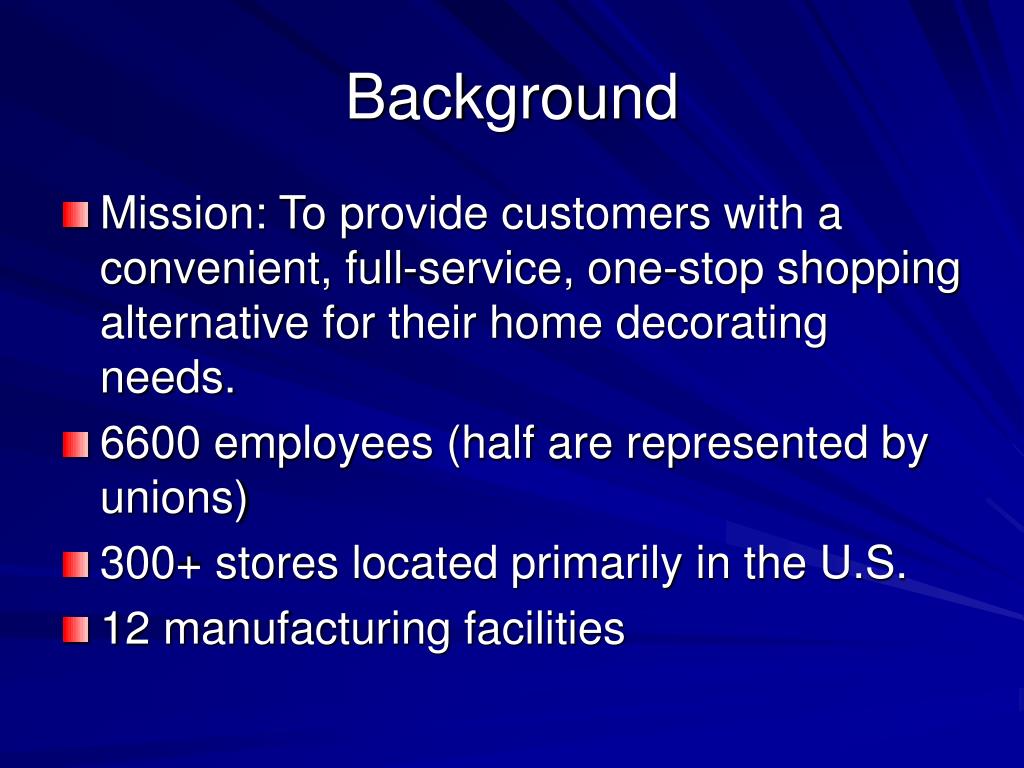 Background

Mission: To provide customers with a convenient, full-service, one-stop shopping alternative for their home decorating needs.

6600 employees (half are represented by unions)

300+ stores located primarily in the U.S.

12 manufacturing facilities